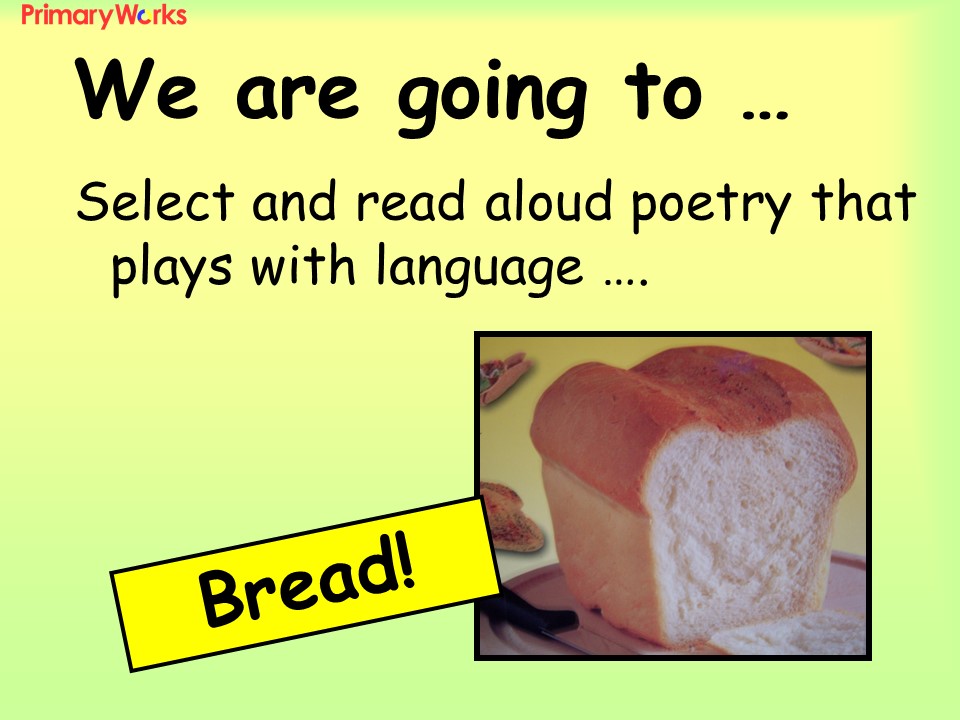 PrimaryWorks

We are going to …

Select and read aloud poetry that plays with language ….

Bread!